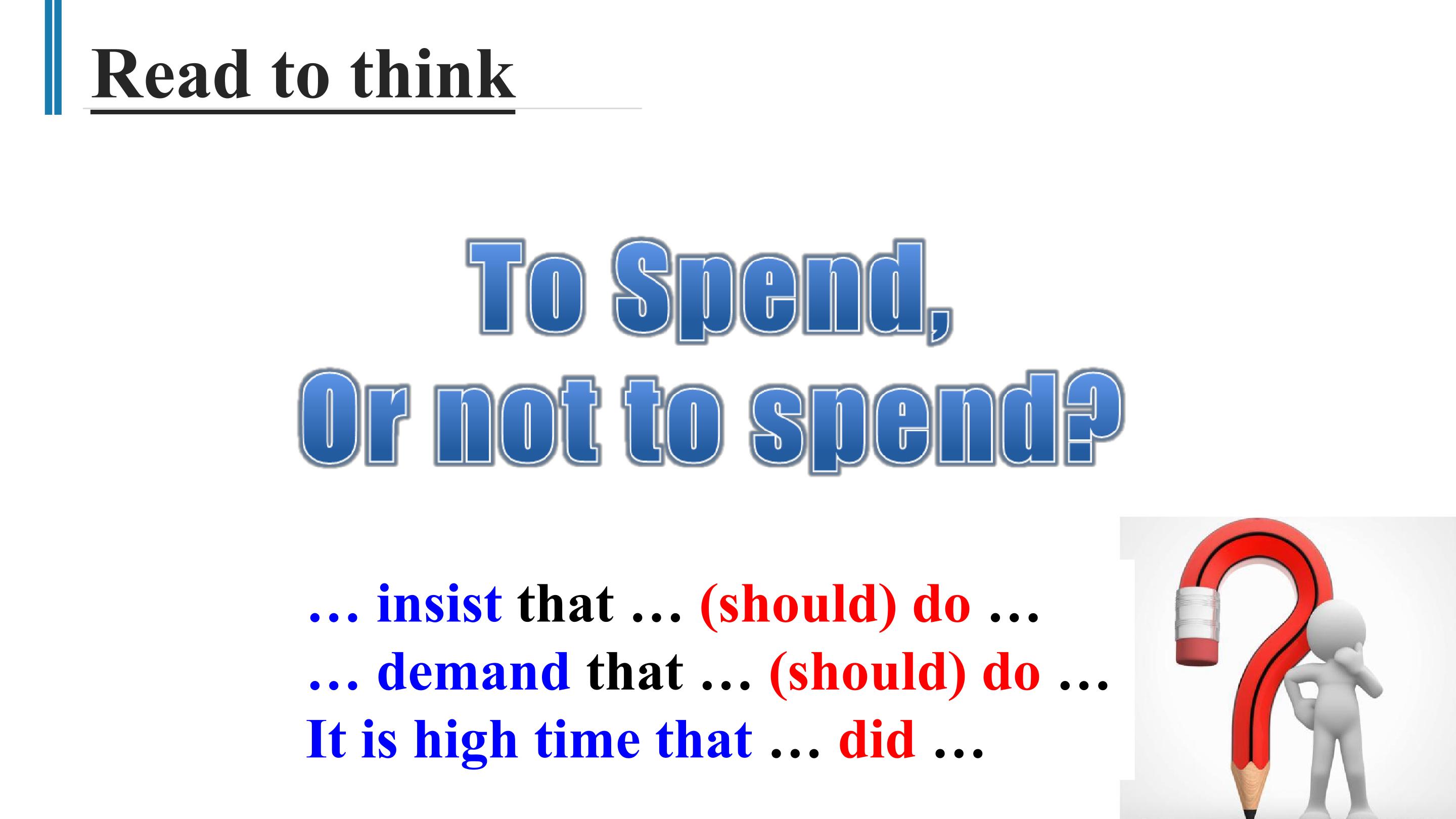 Read to think

To Spend,
Or not to spend?

… insist that … (should) do …
… demand that … (should) do …
It is high time that … did …